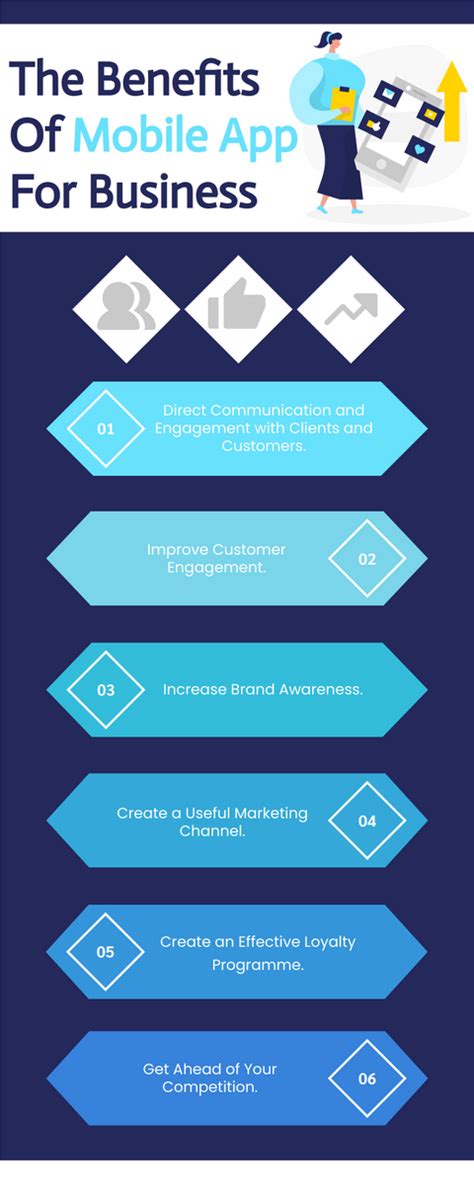 The Benefits Of Mobile App For Business

01 Direct Communication and Engagement with Clients and Customers.

Improve Customer Engagement. 02

03 Increase Brand Awareness.

Create a Useful Marketing Channel. 04

05 Create an Effective Loyalty Programme.

Get Ahead of Your Competition. 06